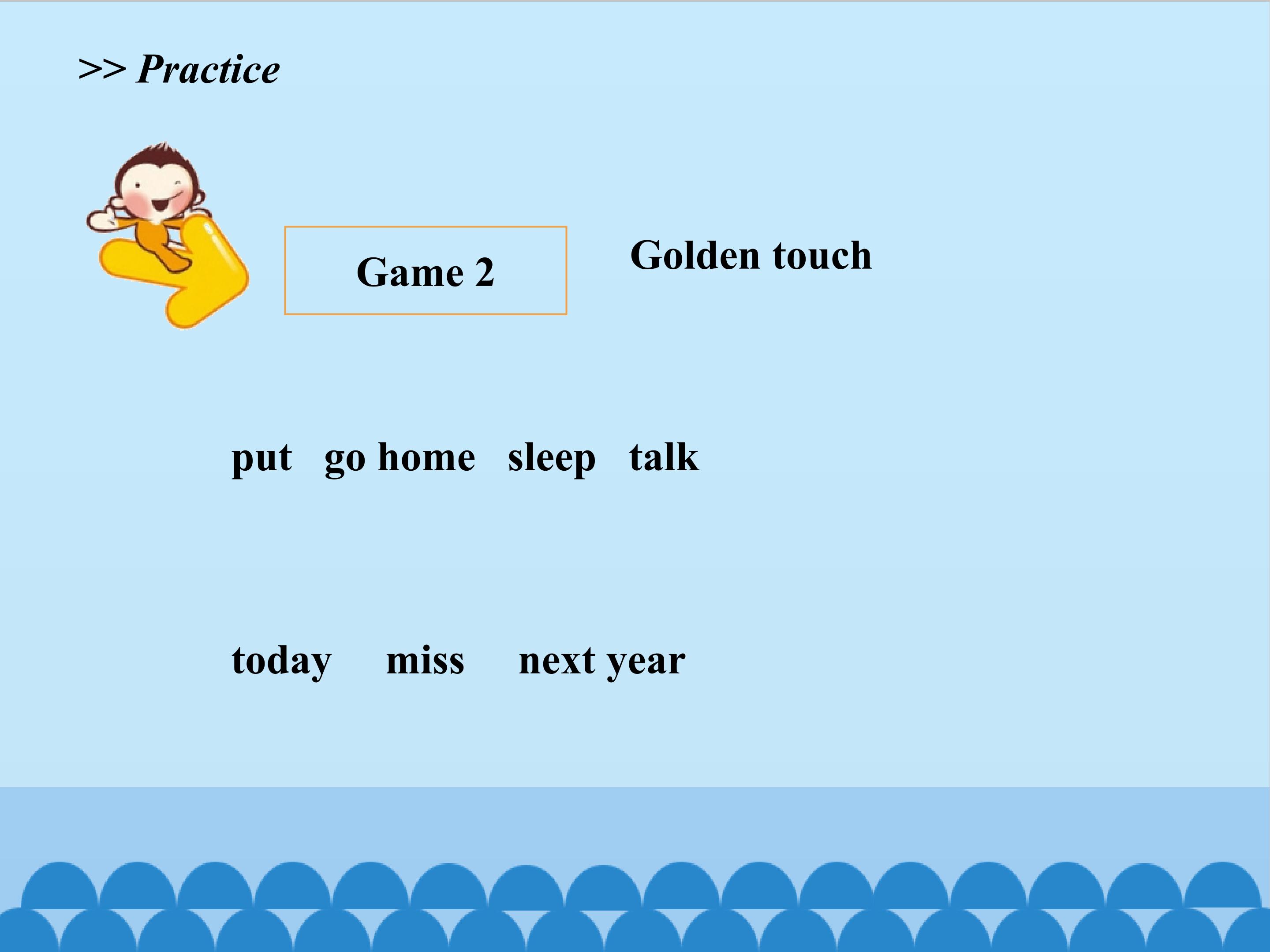 >> Practice

Game 2

Golden touch

put go home sleep talk

today miss next year